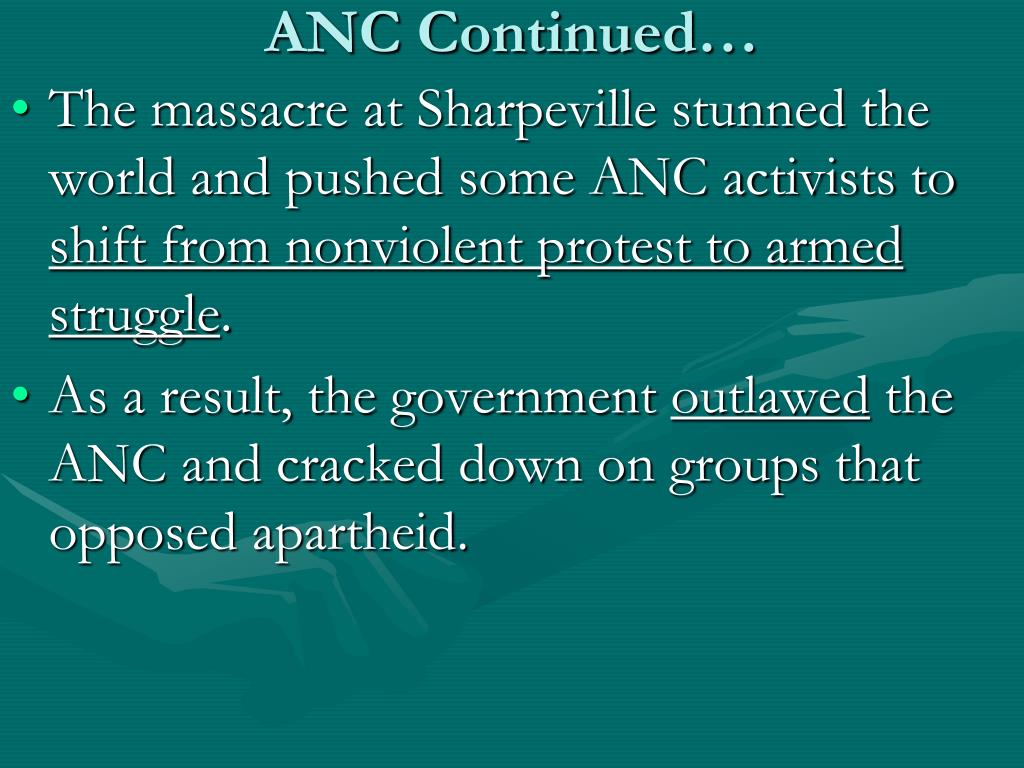 ANC Continued…

• The massacre at Sharpeville stunned the world and pushed some ANC activists to shift from nonviolent protest to armed struggle.

• As a result, the government outlawed the ANC and cracked down on groups that opposed apartheid.